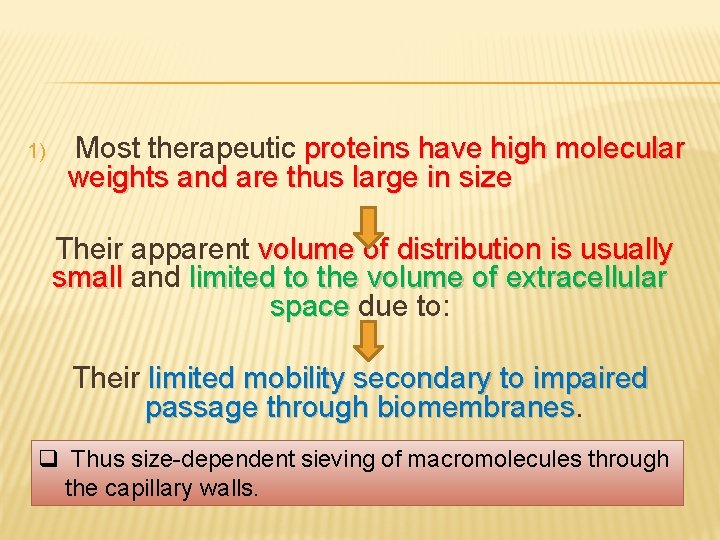 1) Most therapeutic proteins have high molecular weights and are thus large in size

Their apparent volume of distribution is usually small and limited to the volume of extracellular space due to:

Their limited mobility secondary to impaired passage through biomembranes.

❑ Thus size-dependent sieving of macromolecules through the capillary walls.